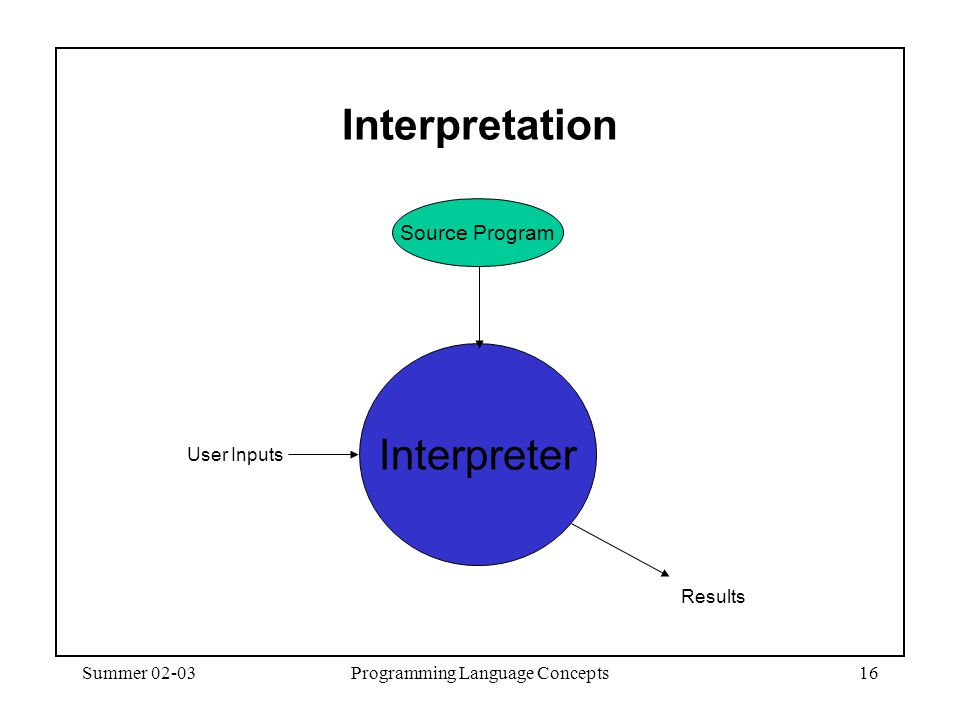 Interpretation

Source Program

User Inputs

Interpreter

Results

Summer 02-03

Programming Language Concepts

16